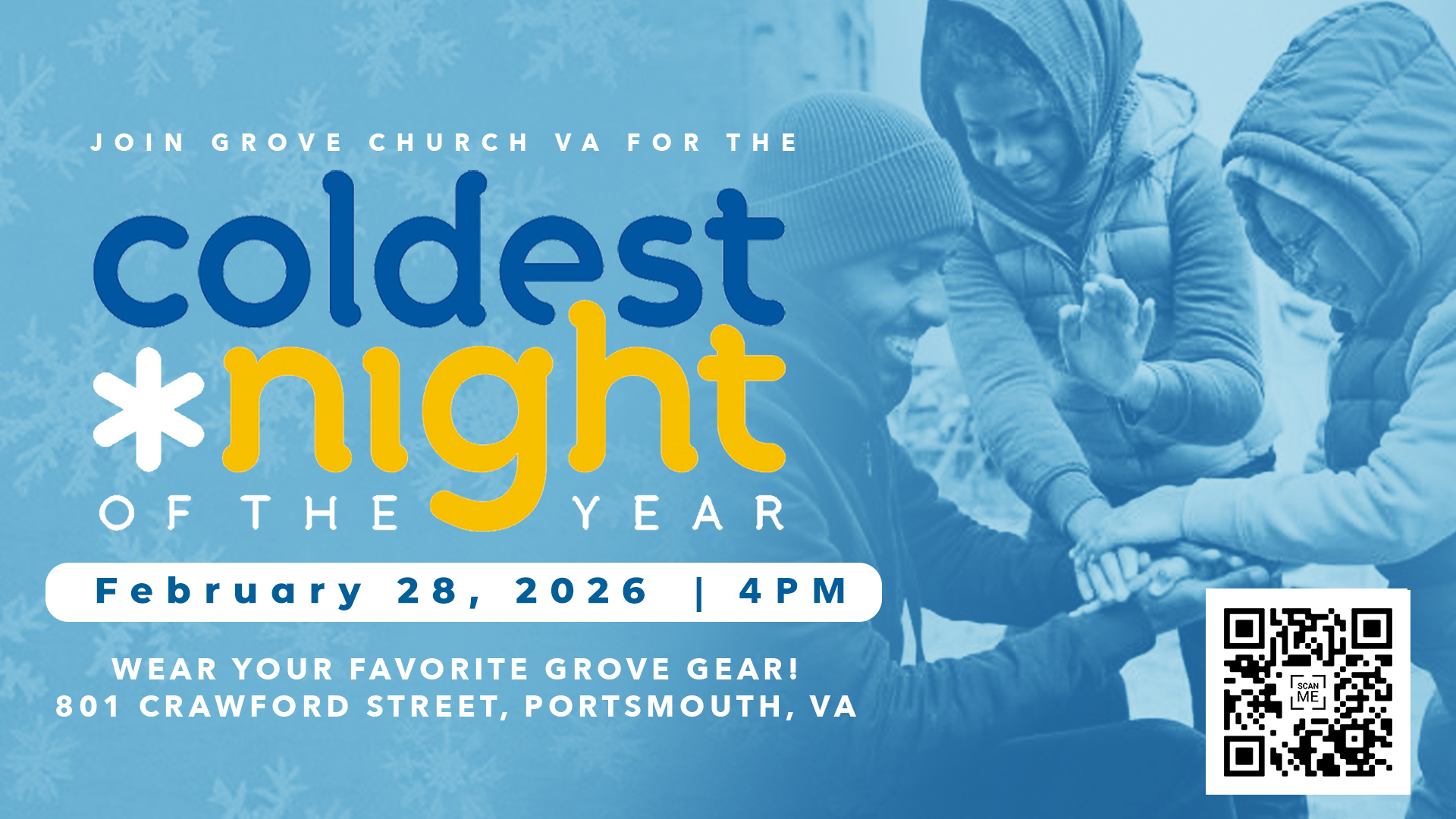 JOIN GROVE CHURCH VA FOR THE

coldest night

OF THE YEAR

February 28, 2026 | 4PM

WEAR YOUR FAVORITE GROVE GEAR!
801 CRAWFORD STREET, PORTSMOUTH, VA

SCAN ME